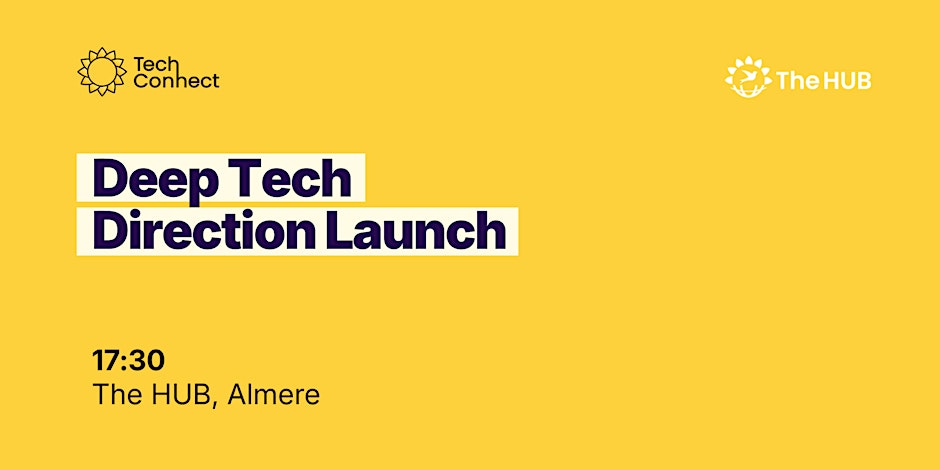 Tech Connect

The HUB

Deep Tech Direction Launch

17:30
The HUB, Almere